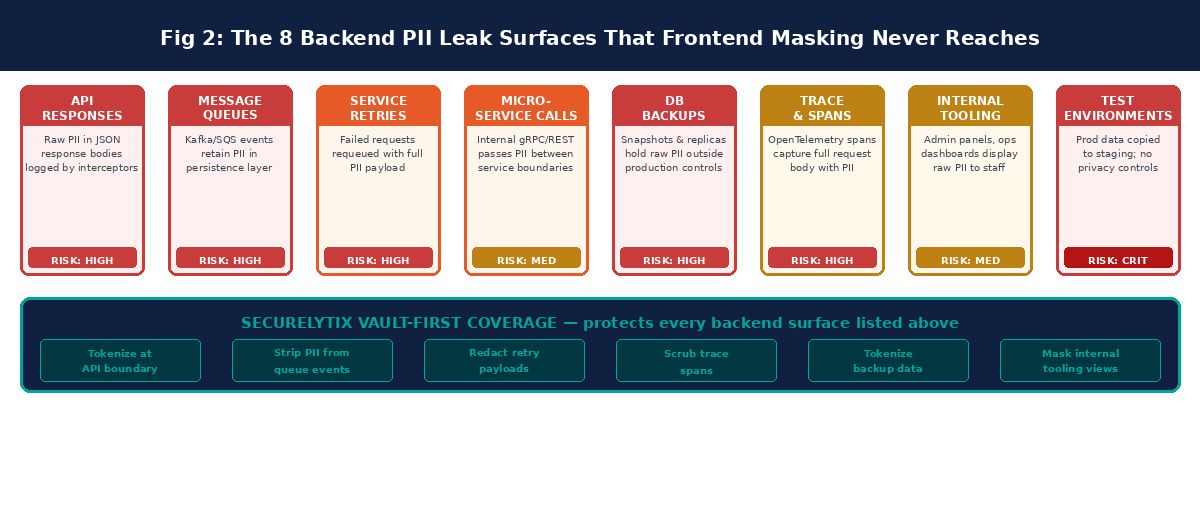 Fig 2: The 8 Backend PII Leak Surfaces That Frontend Masking Never Reaches

API RESPONSES
Raw PII in JSON response bodies logged by interceptors
RISK: HIGH

MESSAGE QUEUES
Kafka/SQS events retain PII in persistence layer
RISK: HIGH

SERVICE RETRIES
Failed requests requeued with full PII payload
RISK: HIGH

MICRO-SERVICE CALLS
Internal gRPC/REST passes PII between service boundaries
RISK: MED

DB BACKUPS
Snapshots & replicas hold raw PII outside production controls
RISK: HIGH

TRACE & SPANS
OpenTelemetry spans capture full request body with PII
RISK: HIGH

INTERNAL TOOLING
Admin panels, ops dashboards display raw PII to staff
RISK: MED

TEST ENVIRONMENTS
Prod data copied to staging; no privacy controls
RISK: CRIT

SECURELYTIX VAULT-FIRST COVERAGE — protects every backend surface listed above

Tokenize at API boundary

Strip PII from queue events

Redact retry payloads

Scrub trace spans

Tokenize backup data

Mask internal tooling views